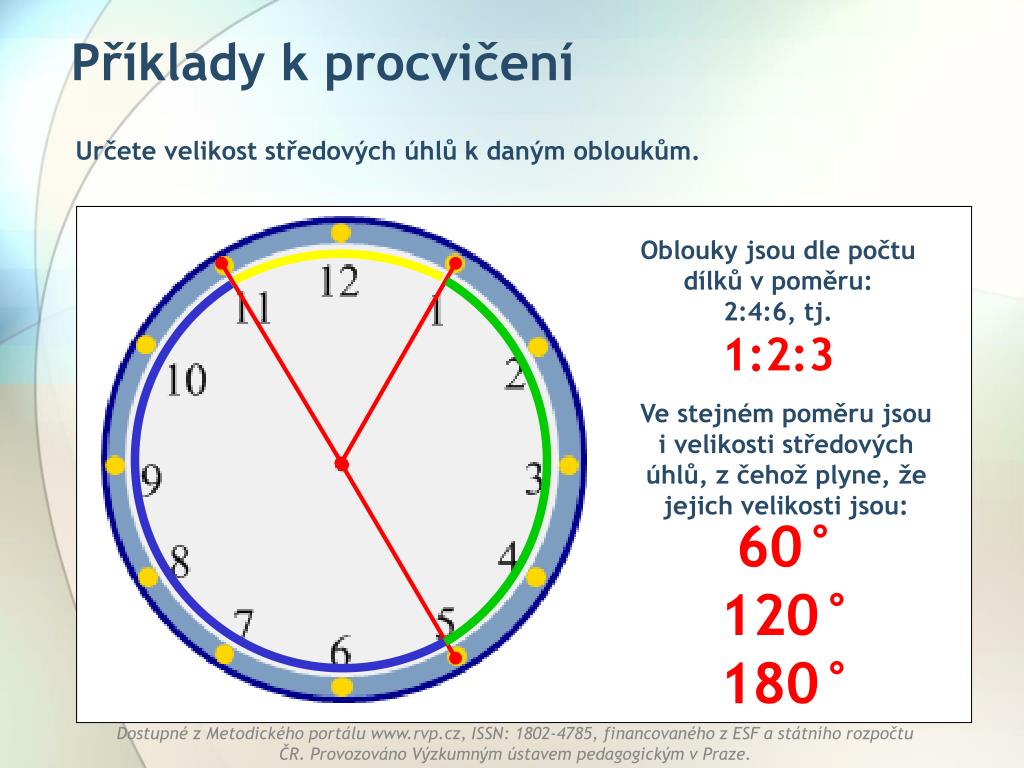 Příklady k procvičení

Určete velikost středových úhlů k daným obloukům.

12
1
2
3
4
5
6
7
8
9
10
11

Oblouky jsou dle počtu dílků v poměru:
2:4:6, tj.

1:2:3

Ve stejném poměru jsou i velikosti středových úhlů, z čehož plyne, že jejich velikosti jsou:

60°

120°

180°

Dostupné z Metodického portálu www.rvp.cz, ISSN: 1802-4785, financovaného z ESF a státního rozpočtu ČR. Provozováno Výzkumným ústavem pedagogickým v Praze.